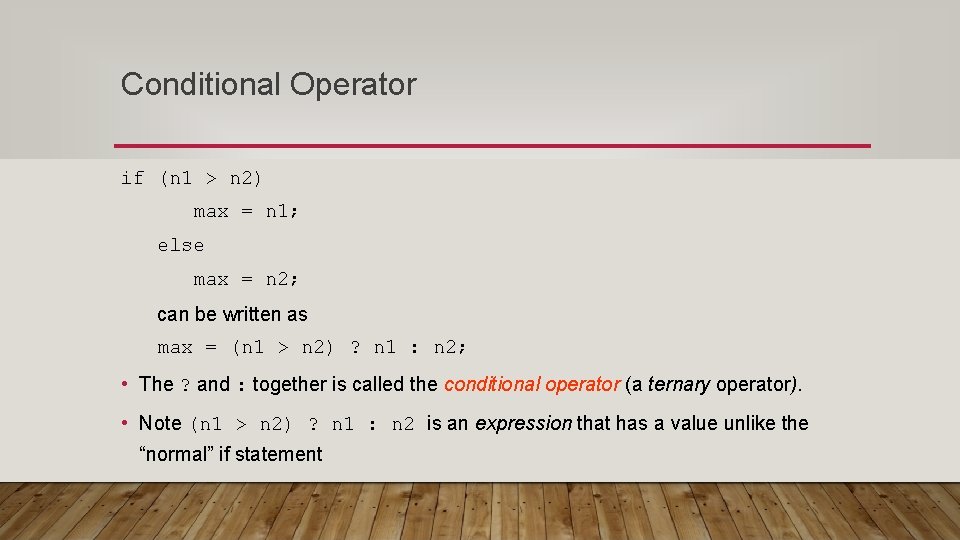 Conditional Operator

if (n1 > n2)
max = n1;
else
max = n2;
can be written as
max = (n1 > n2) ? n1 : n2;

• The ? and : together is called the conditional operator (a ternary operator).

• Note (n1 > n2) ? n1 : n2 is an expression that has a value unlike the "normal" if statement